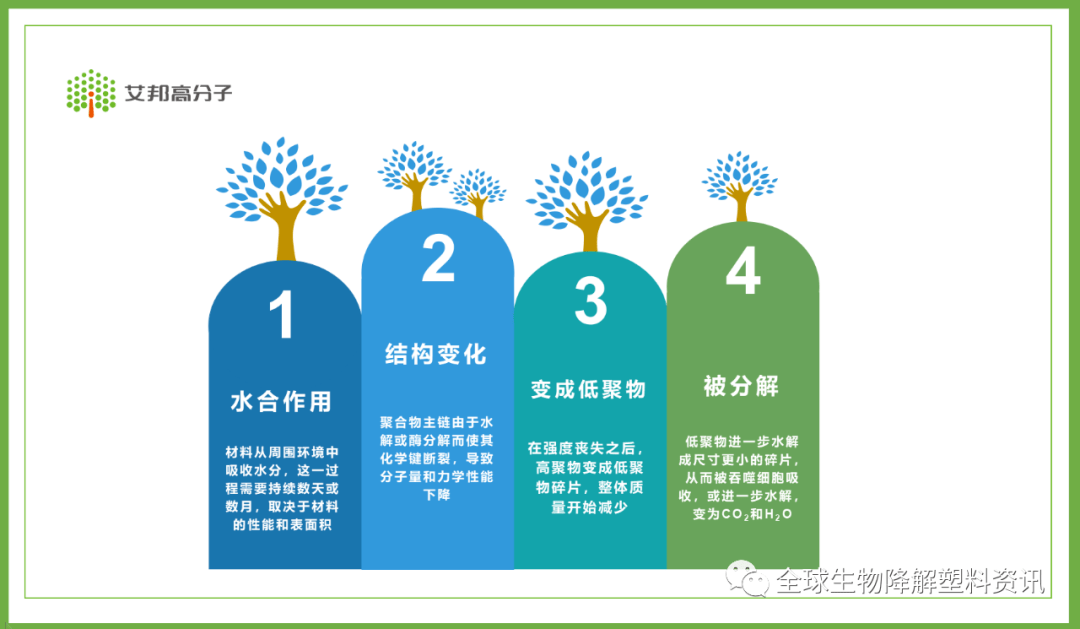 艾邦高分子

1

水合作用

材料从周围环境中吸收水分，这一过程需要持续数天或数月，取决于材料的性能和表面积

2

结构变化

聚合物主链由于水解或酶分解而使其化学键断裂，导致分子量和力学性能下降

3

变成低聚物

在强度丧失之后，高聚物变成低聚物碎片，整体质量开始减少

4

被分解

低聚物进一步水解成尺寸更小的碎片，从而被吞噬细胞吸收，或进一步水解，变为$CO_2$和$H_2O$

全球生物降解塑料资讯